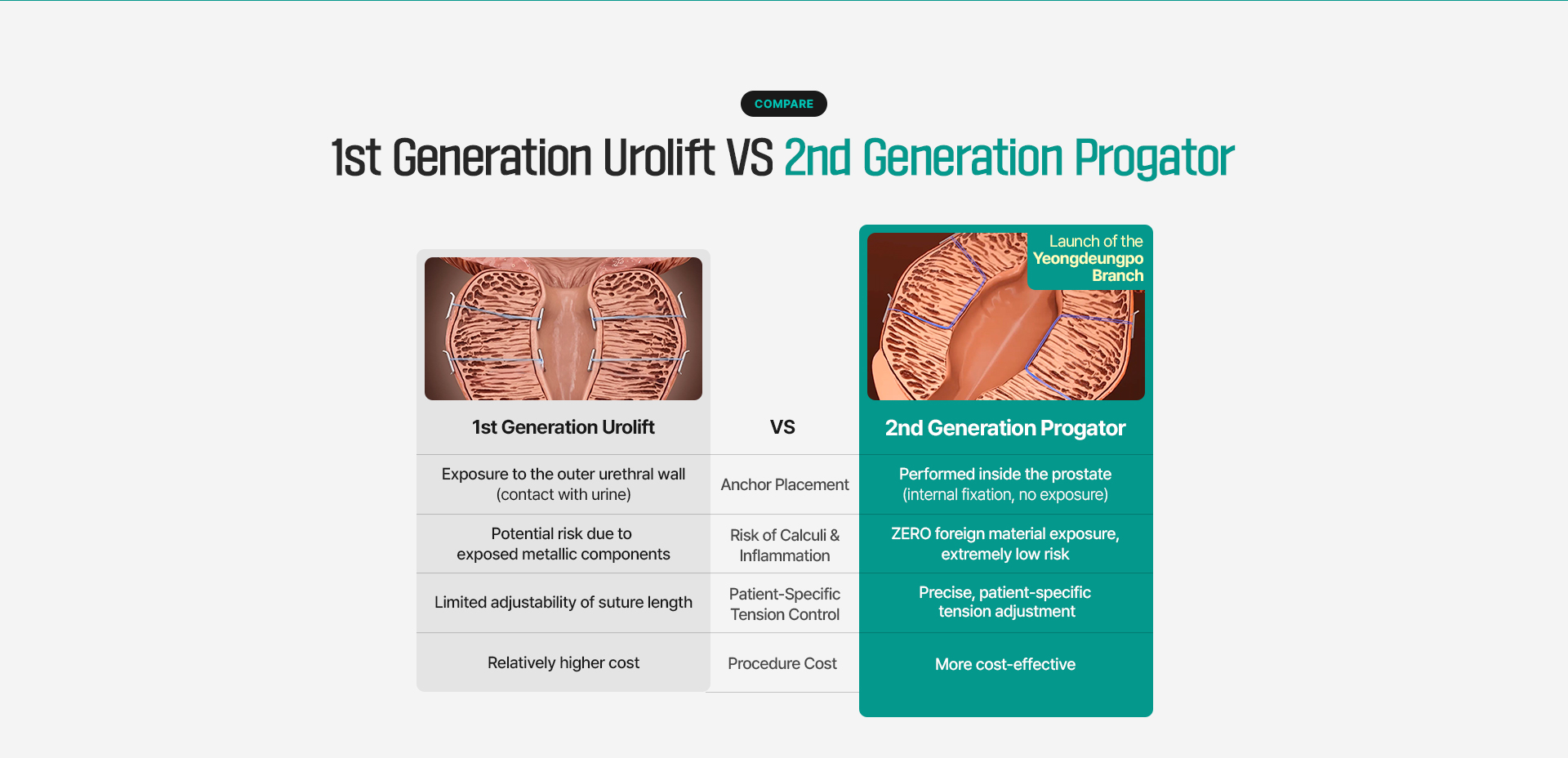 COMPARE

1st Generation Urolift VS 2nd Generation Progator

Launch of the Yeongdeungpo Branch

| 1st Generation Urolift | VS | 2nd Generation Progator |
|---|---|---|
| Exposure to the outer urethral wall (contact with urine) | Anchor Placement | Performed inside the prostate (internal fixation, no exposure) |
| Potential risk due to exposed metallic components | Risk of Calculi & Inflammation | ZERO foreign material exposure, extremely low risk |
| Limited adjustability of suture length | Patient-Specific Tension Control | Precise, patient-specific tension adjustment |
| Relatively higher cost | Procedure Cost | More cost-effective |